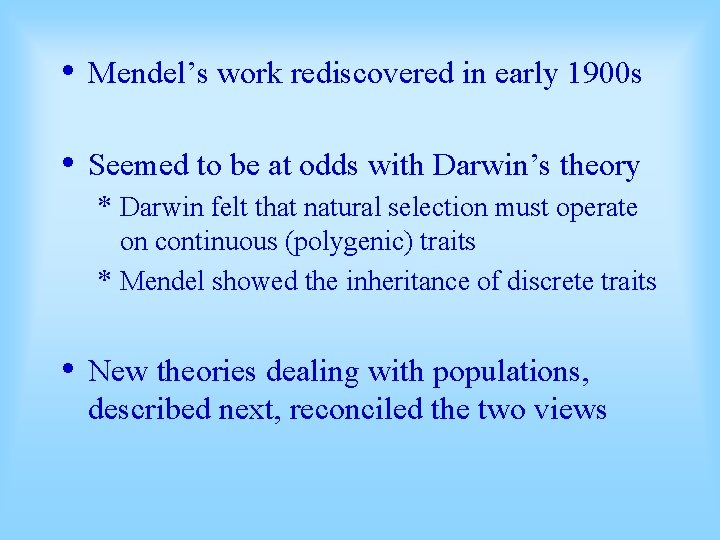 • Mendel's work rediscovered in early 1900s

• Seemed to be at odds with Darwin's theory

* Darwin felt that natural selection must operate on continuous (polygenic) traits

* Mendel showed the inheritance of discrete traits

• New theories dealing with populations, described next, reconciled the two views